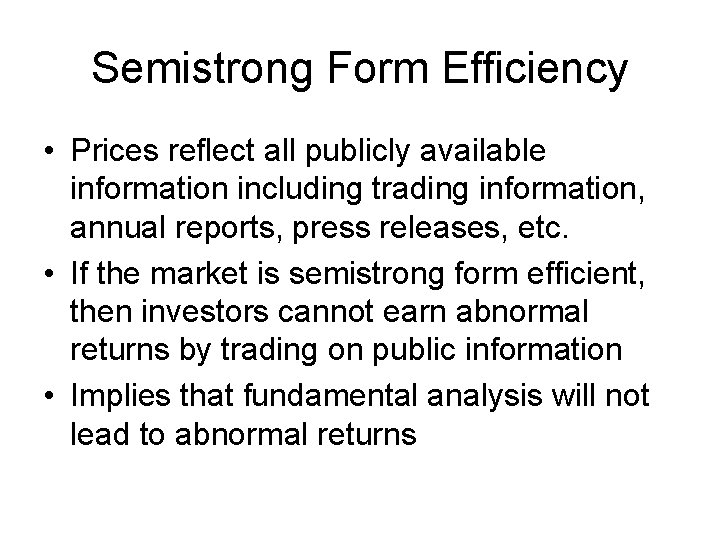 Semistrong Form Efficiency

• Prices reflect all publicly available information including trading information, annual reports, press releases, etc.
• If the market is semistrong form efficient, then investors cannot earn abnormal returns by trading on public information
• Implies that fundamental analysis will not lead to abnormal returns